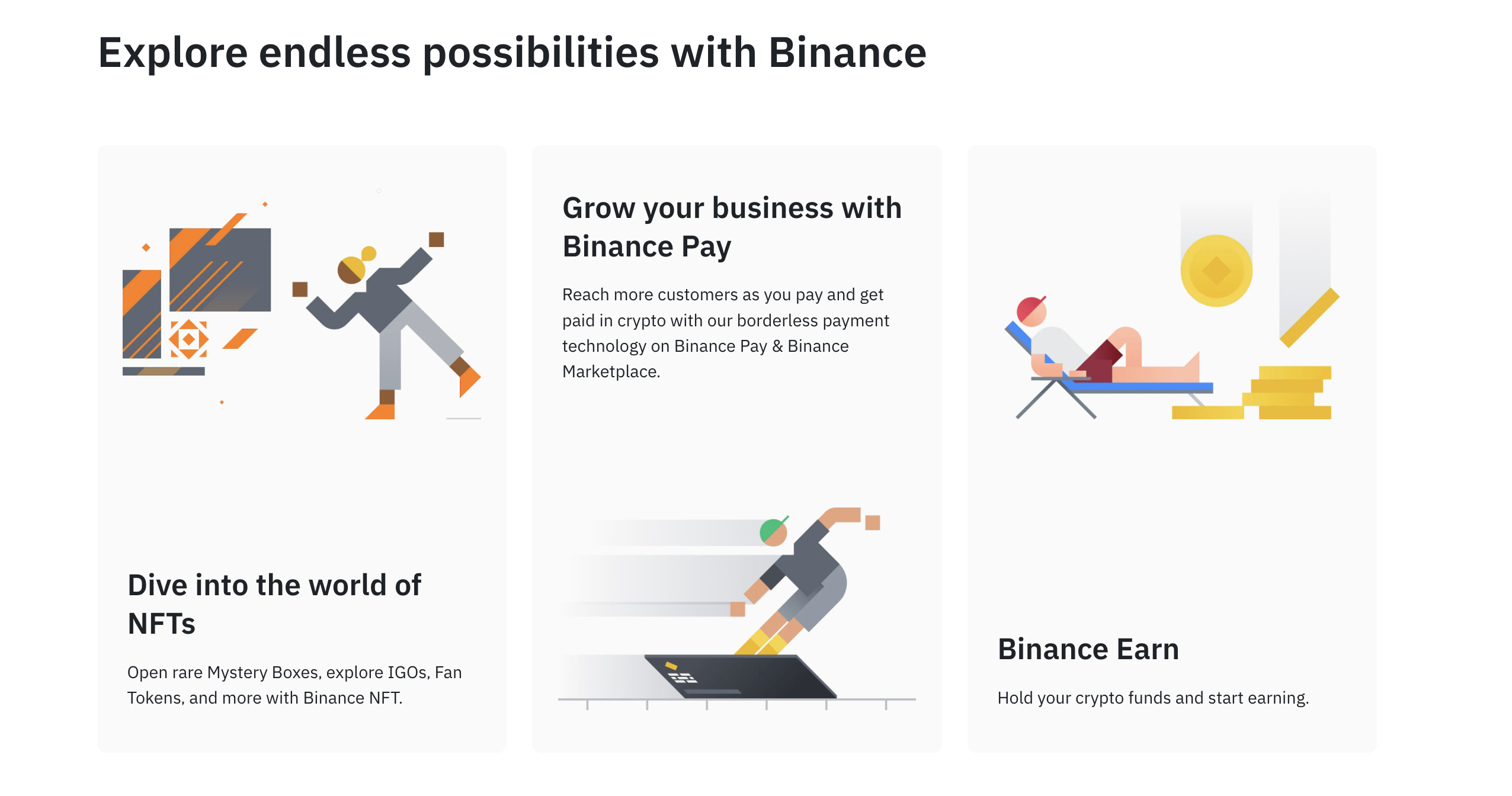 Explore endless possibilities with Binance

Dive into the world of NFTs

Open rare Mystery Boxes, explore IGOs, Fan Tokens, and more with Binance NFT.

Grow your business with Binance Pay

Reach more customers as you pay and get paid in crypto with our borderless payment technology on Binance Pay & Binance Marketplace.

Binance Earn

Hold your crypto funds and start earning.